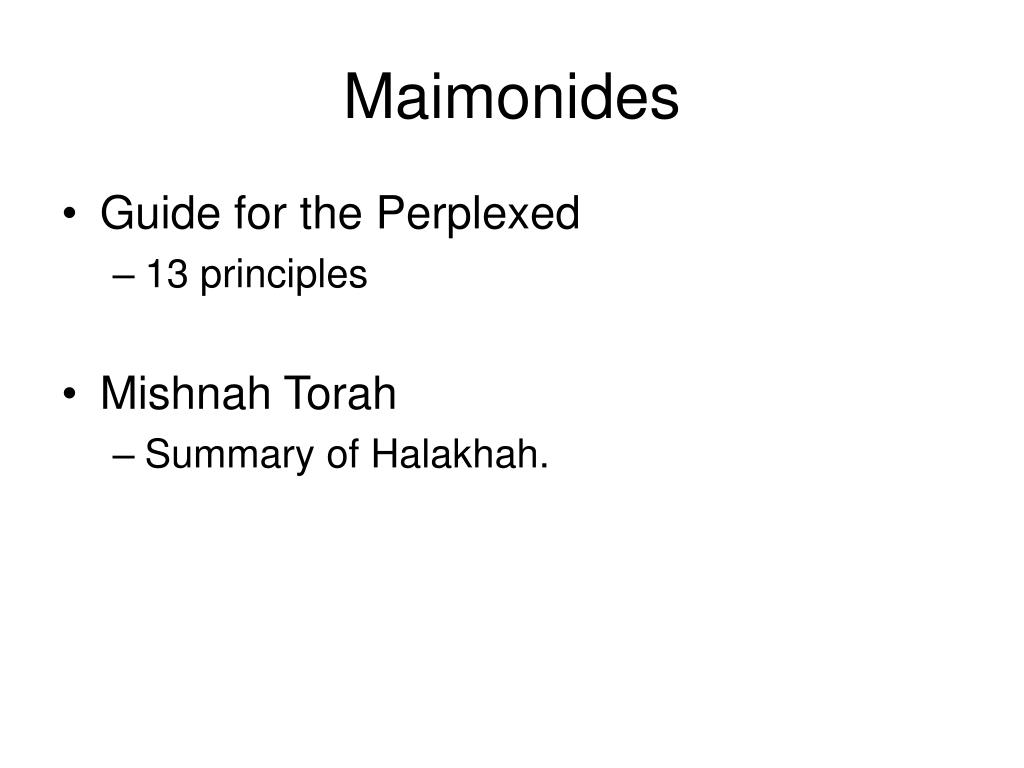 Maimonides

• Guide for the Perplexed
– 13 principles

• Mishnah Torah
– Summary of Halakhah.